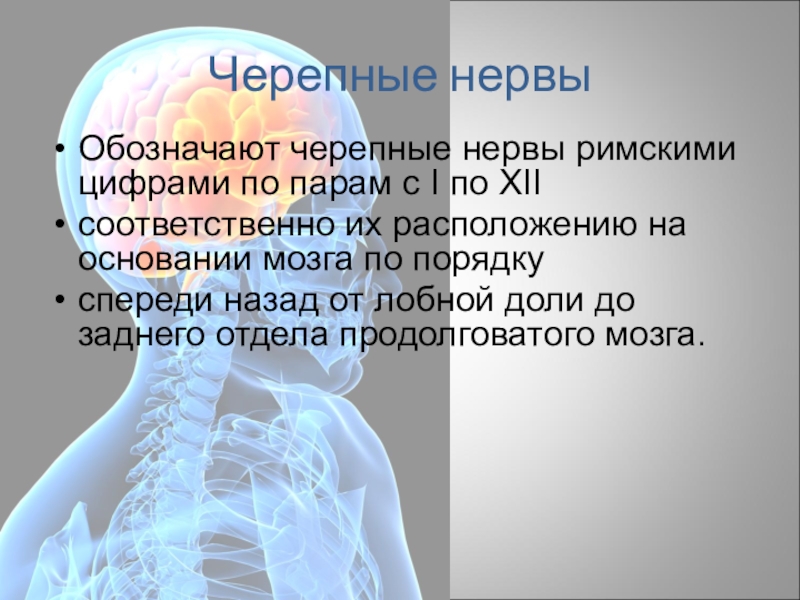 Черепные нервы

• Обозначают черепные нервы римскими цифрами по парам с I по XII
• соответственно их расположению на основании мозга по порядку
• спереди назад от лобной доли до заднего отдела продолговатого мозга.